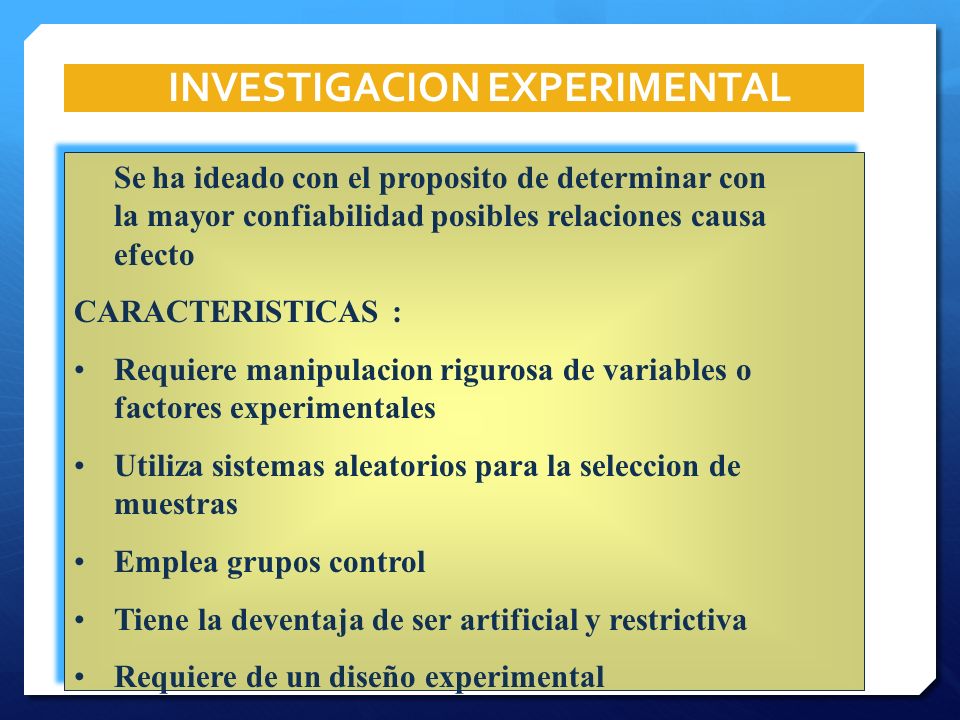 INVESTIGACION EXPERIMENTAL

Se ha ideado con el proposito de determinar con la mayor confiabilidad posibles relaciones causa efecto

CARACTERISTICAS :

• Requiere manipulacion rigurosa de variables o factores experimentales

• Utiliza sistemas aleatorios para la seleccion de muestras

• Emplea grupos control

• Tiene la deventaja de ser artificial y restrictiva

• Requiere de un diseño experimental